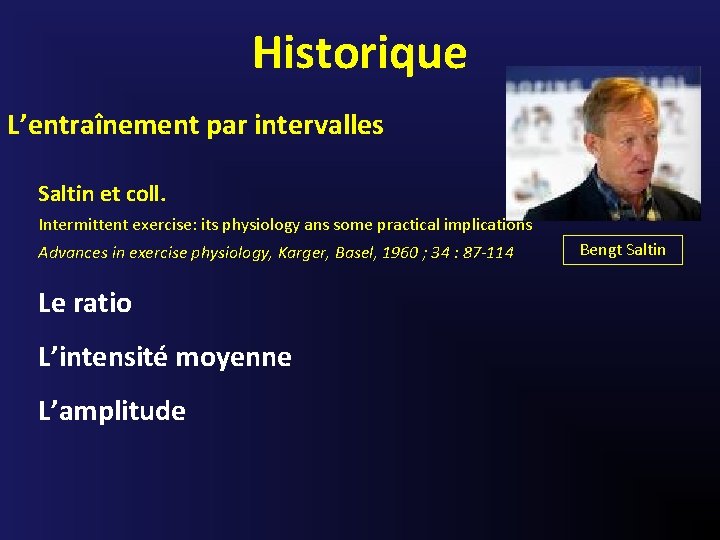 Historique

L’entraînement par intervalles

Saltin et coll.

Intermittent exercise: its physiology ans some practical implications

Advances in exercise physiology, Karger, Basel, 1960 ; 34 : 87-114

Bengt Saltin

Le ratio

L’intensité moyenne

L’amplitude